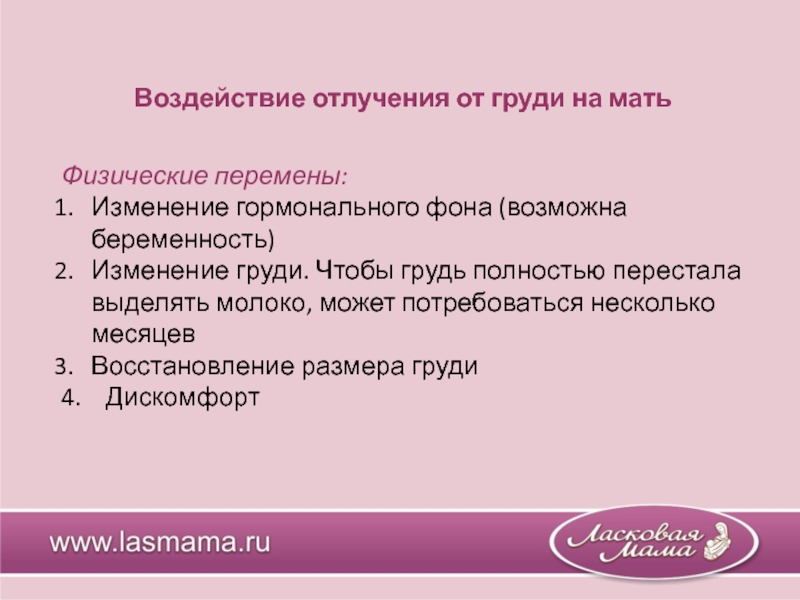 Воздействие отлучения от груди на мать

Физические перемены:

1. Изменение гормонального фона (возможна беременность)
2. Изменение груди. Чтобы грудь полностью перестала выделять молоко, может потребоваться несколько месяцев
3. Восстановление размера груди
4. Дискомфорт

www.lasmama.ru

Ласковая Мама